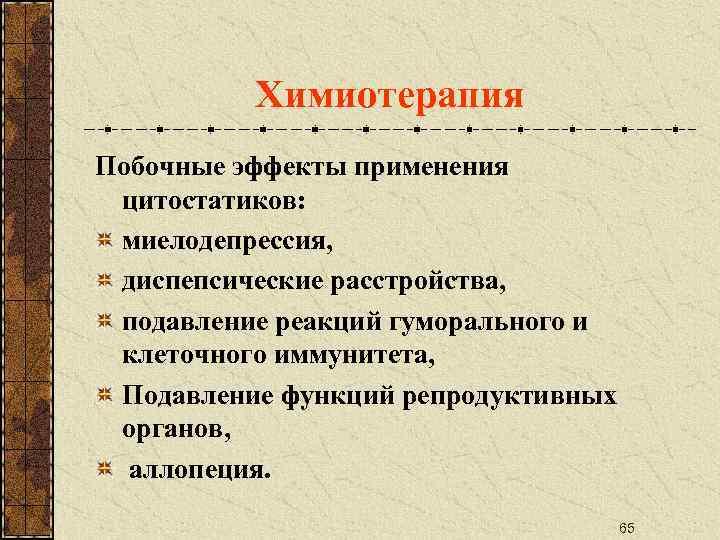 Химиотерапия

Побочные эффекты применения цитостатиков:

миелодепрессия,

диспепсические расстройства,

подавление реакций гуморального и клеточного иммунитета,

Подавление функций репродуктивных органов,

аллопеция.

65